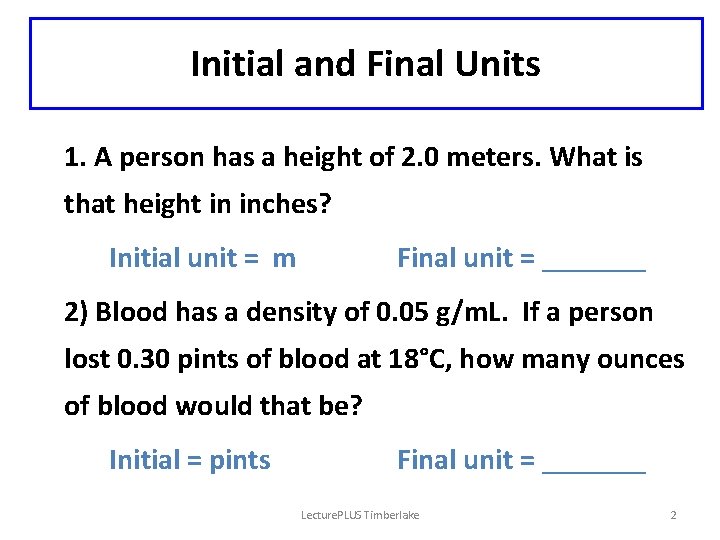 Initial and Final Units

1. A person has a height of 2.0 meters. What is that height in inches?

Initial unit = m Final unit = _______

2) Blood has a density of 0.05 g/mL. If a person lost 0.30 pints of blood at 18°C, how many ounces of blood would that be?

Initial = pints Final unit = _______

LecturePLUS Timberlake 2